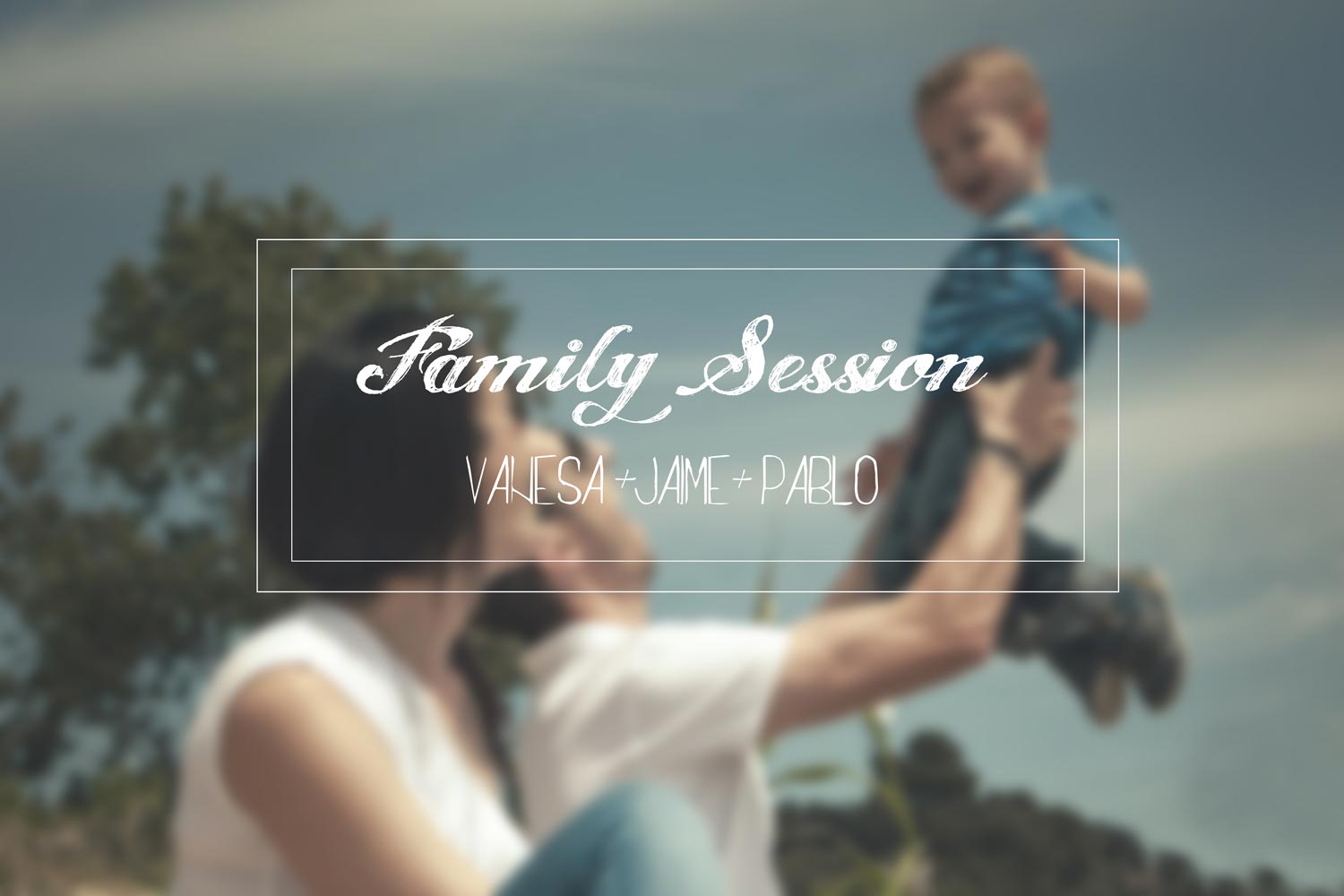 Family Session

VANESA + JAIME + PABLO